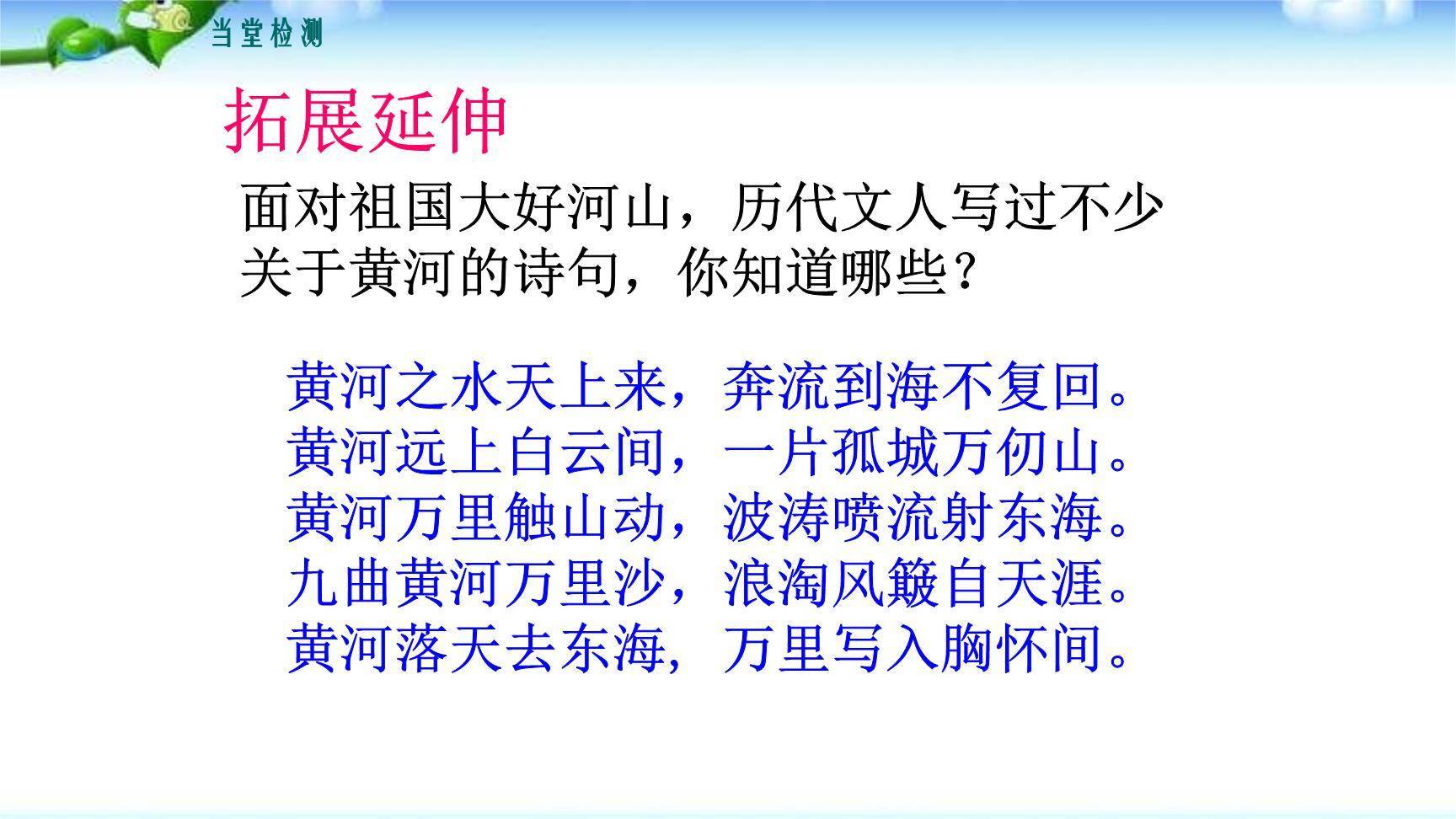 当堂检测

拓展延伸

面对祖国大好河山，历代文人写过不少关于黄河的诗句，你知道哪些？

黄河之水天上来，奔流到海不复回。
黄河远上白云间，一片孤城万仞山。
黄河万里触山动，波涛喷流射东海。
九曲黄河万里沙，浪淘风簸自天涯。
黄河落天去东海，万里写入胸怀间。